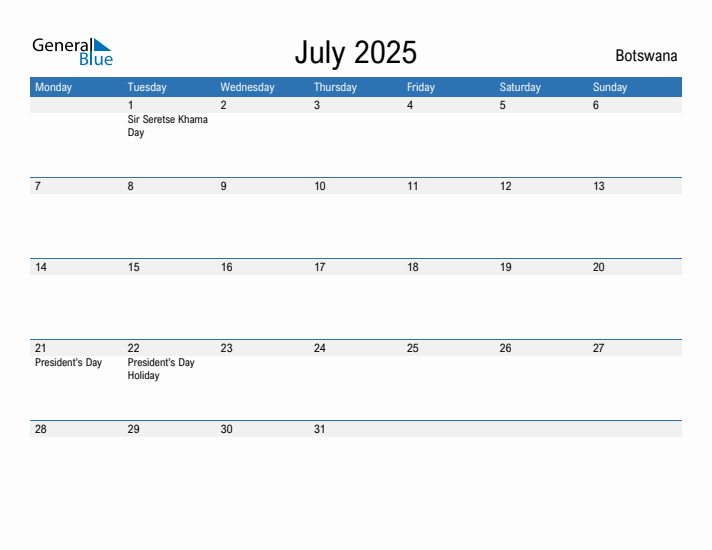 General Blue

July 2025

Botswana

| Monday | Tuesday | Wednesday | Thursday | Friday | Saturday | Sunday |
|---|---|---|---|---|---|---|
| | 1 Sir Seretse Khama Day | 2 | 3 | 4 | 5 | 6 |
| 7 | 8 | 9 | 10 | 11 | 12 | 13 |
| 14 | 15 | 16 | 17 | 18 | 19 | 20 |
| 21 President's Day | 22 President's Day Holiday | 23 | 24 | 25 | 26 | 27 |
| 28 | 29 | 30 | 31 | | | |